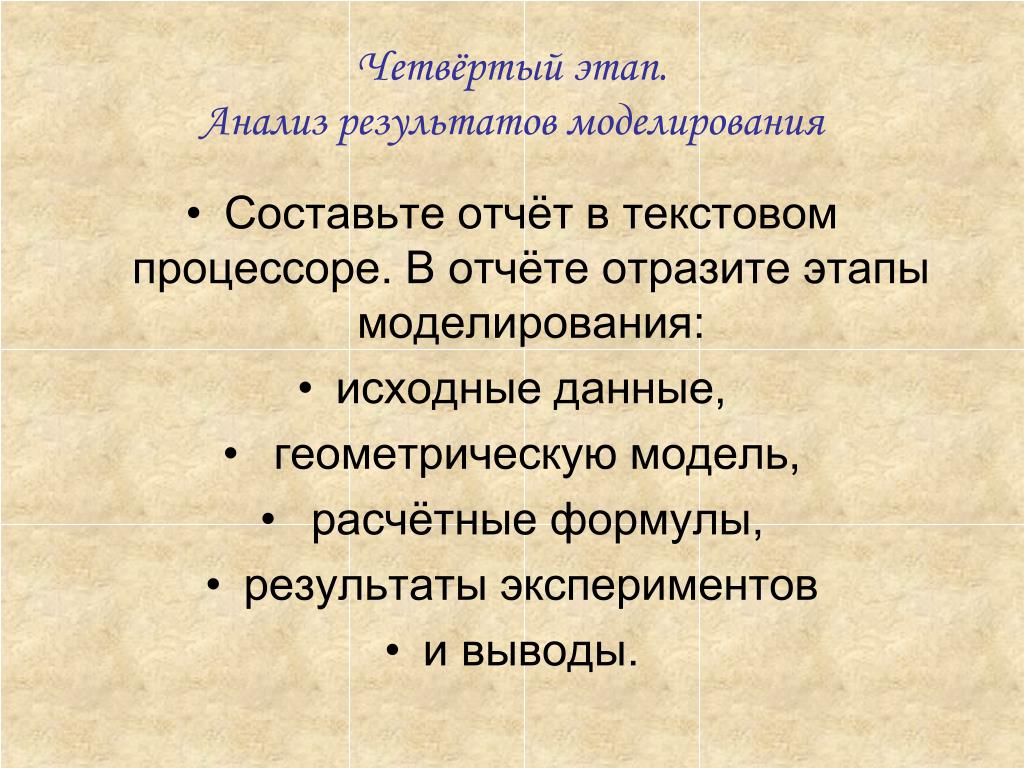 Четвёртый этап.
Анализ результатов моделирования

• Составьте отчёт в текстовом процессоре. В отчёте отразите этапы моделирования:
• исходные данные,
• геометрическую модель,
• расчётные формулы,
• результаты экспериментов
• и выводы.